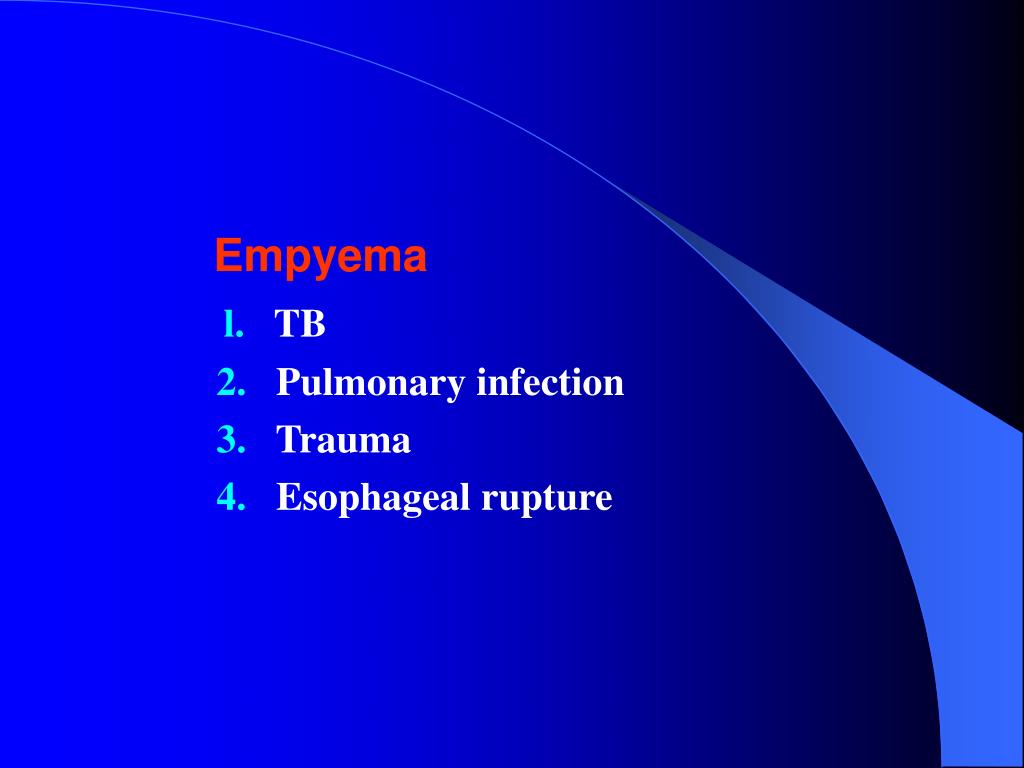 Empyema

l. TB
2. Pulmonary infection
3. Trauma
4. Esophageal rupture